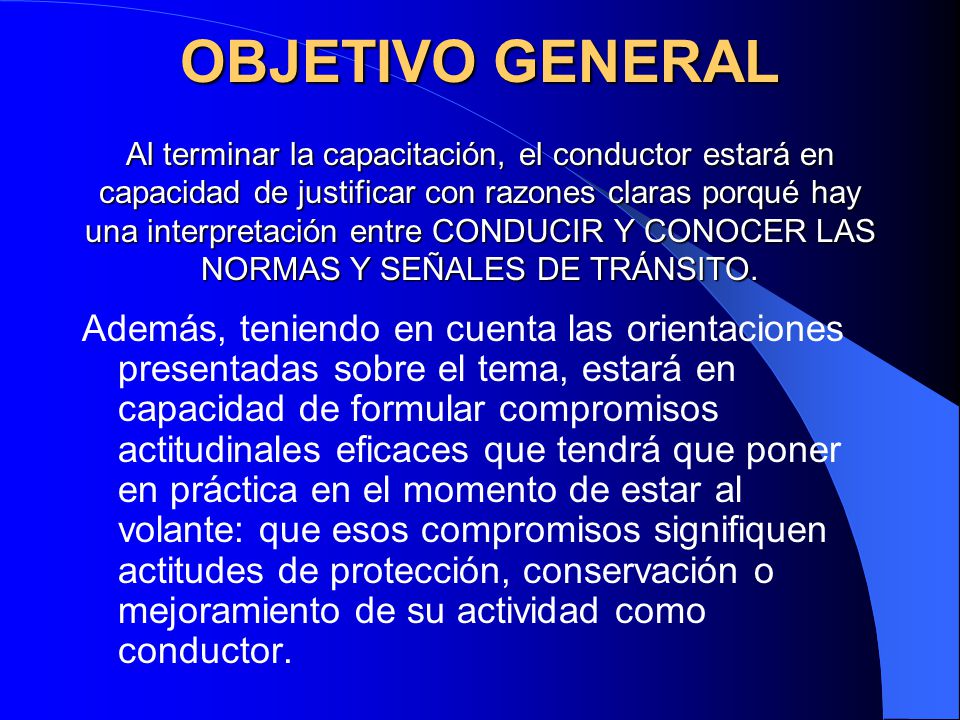 OBJETIVO GENERAL

Al terminar la capacitación, el conductor estará en capacidad de justificar con razones claras porqué hay una interpretación entre CONDUCIR Y CONOCER LAS NORMAS Y SEÑALES DE TRÁNSITO.

Además, teniendo en cuenta las orientaciones presentadas sobre el tema, estará en capacidad de formular compromisos actitudinales eficaces que tendrá que poner en práctica en el momento de estar al volante: que esos compromisos signifiquen actitudes de protección, conservación o mejoramiento de su actividad como conductor.